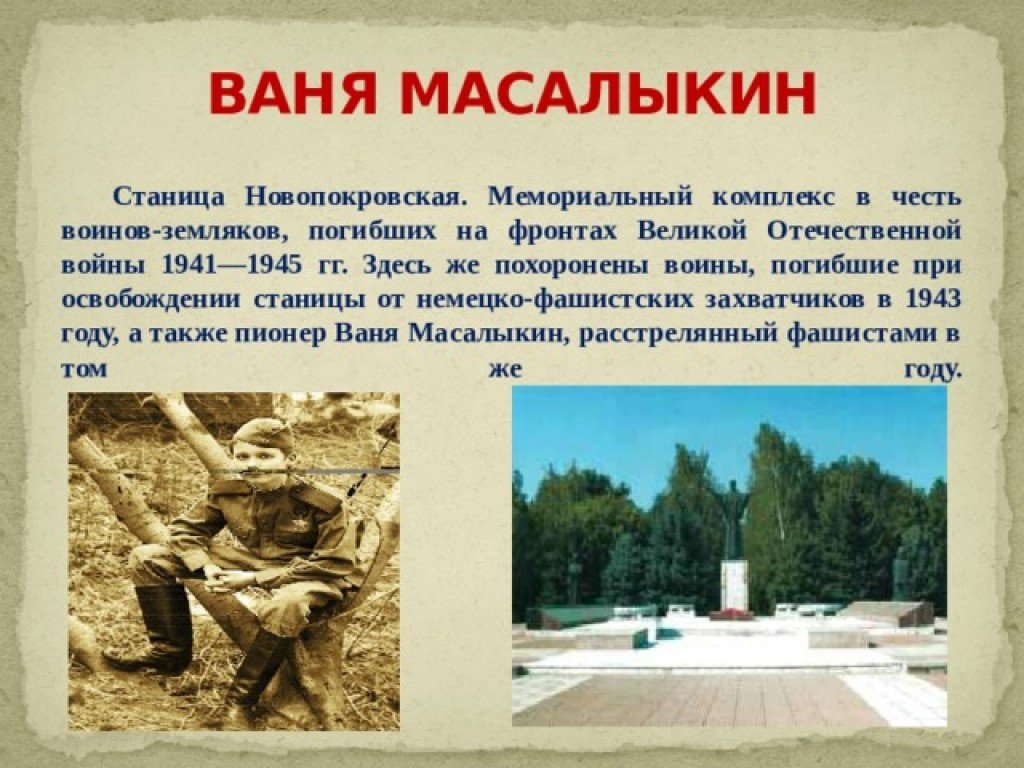 ВАНЯ МАСАЛЫКИН

Станица Новопокровская. Мемориальный комплекс в честь воинов-земляков, погибших на фронтах Великой Отечественной войны 1941—1945 гг. Здесь же похоронены воины, погибшие при освобождении станицы от немецко-фашистских захватчиков в 1943 году, а также пионер Ваня Масалыкин, расстрелянный фашистами в том же году.